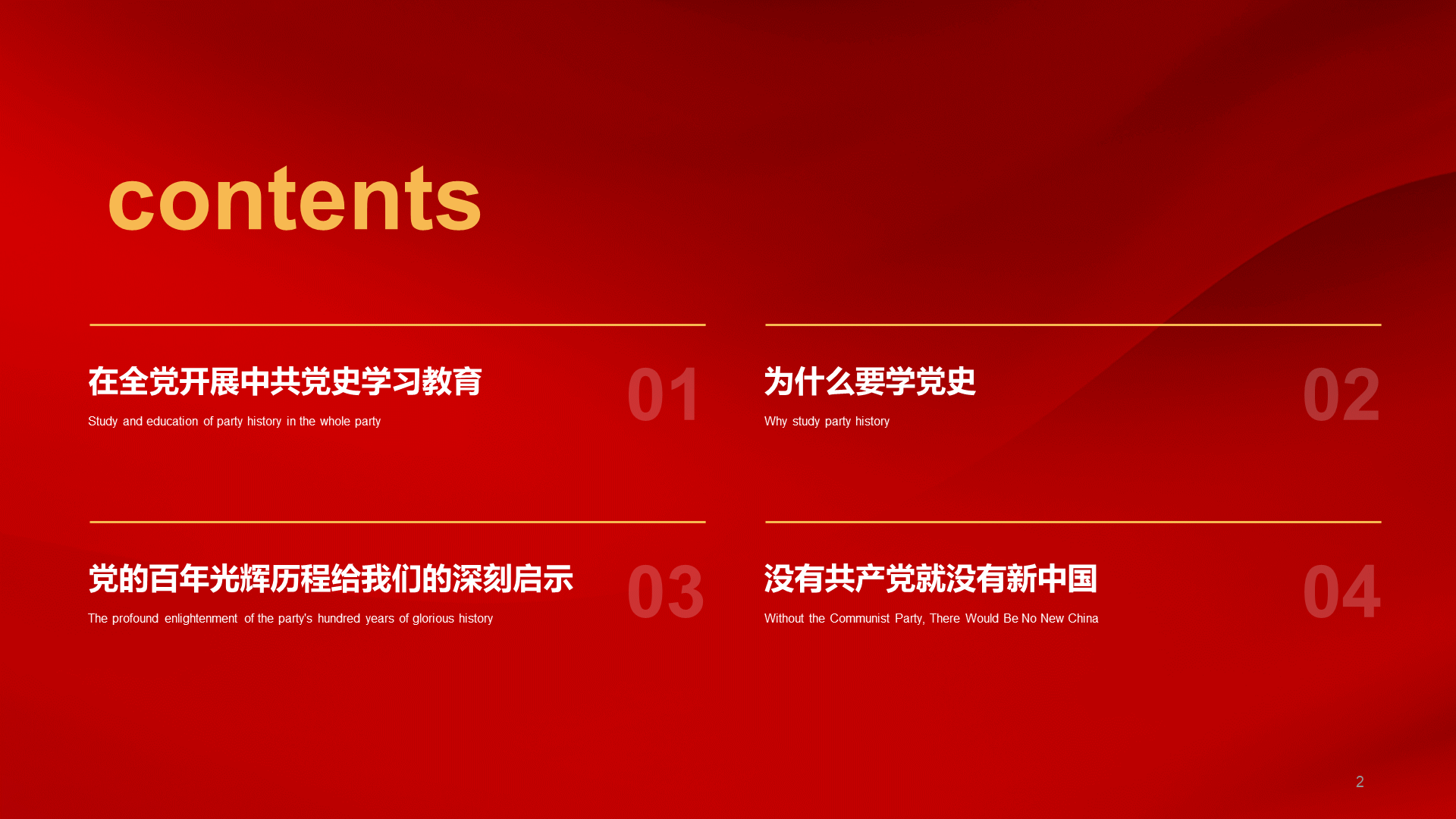 contents

在全党开展中共党史学习教育
Study and education of party history in the whole party
01

为什么要学党史
Why study party history
02

党的百年光辉历程给我们的深刻启示
The profound enlightenment of the party's hundred years of glorious history
03

没有共产党就没有新中国
Without the Communist Party, There Would Be No New China
04

2